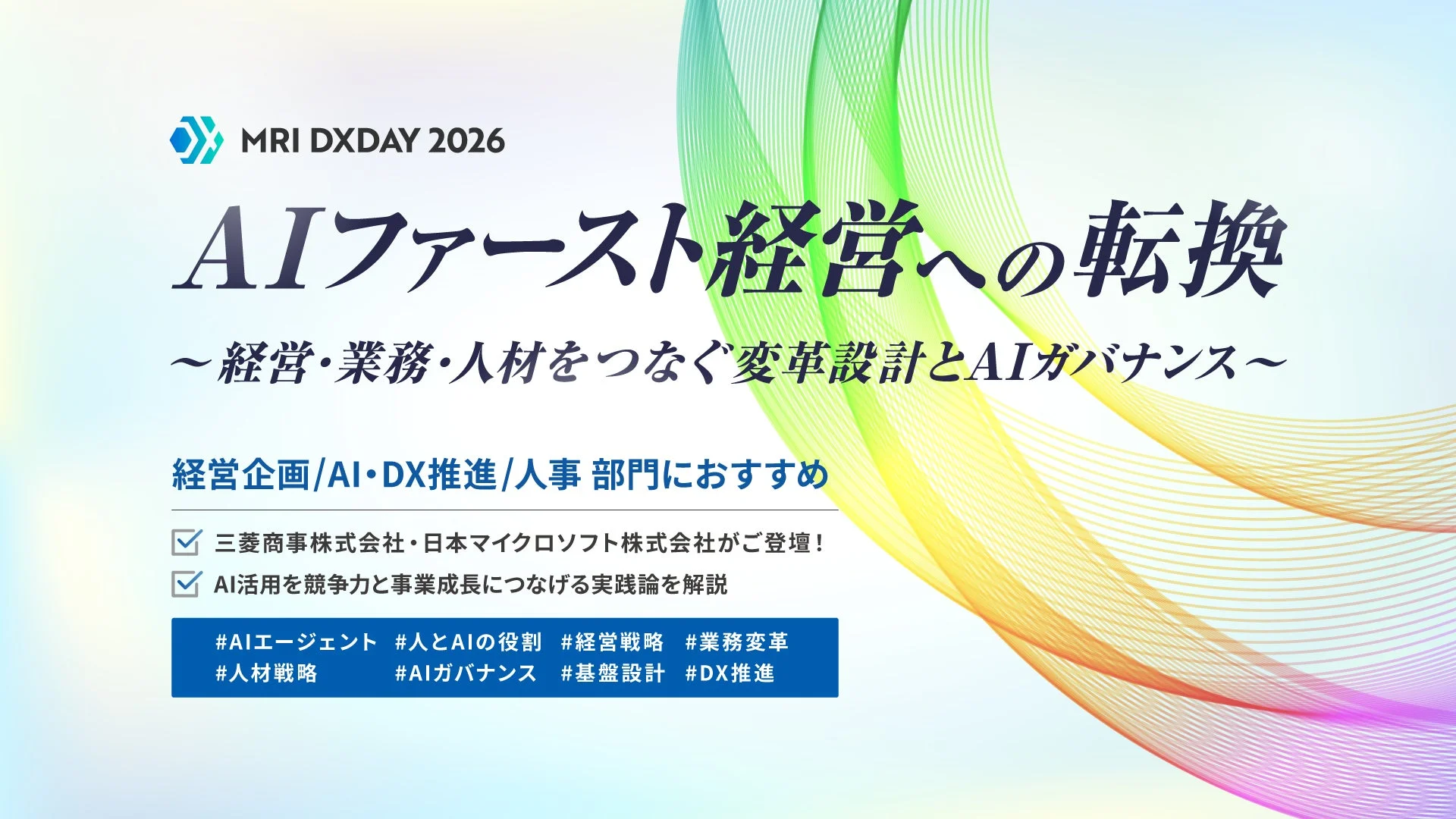 MRI DXDAY 2026

AIファースト経営への転換

〜経営・業務・人材をつなぐ変革設計とAIガバナンス〜

経営企画/AI・DX推進/人事 部門におすすめ

三菱商事株式会社・日本マイクロソフト株式会社がご登壇！

AI活用を競争力と事業成長につなげる実践論を解説

#AIエージェント #人とAIの役割 #経営戦略 #業務変革
#人材戦略 #AIガバナンス #基盤設計 #DX推進